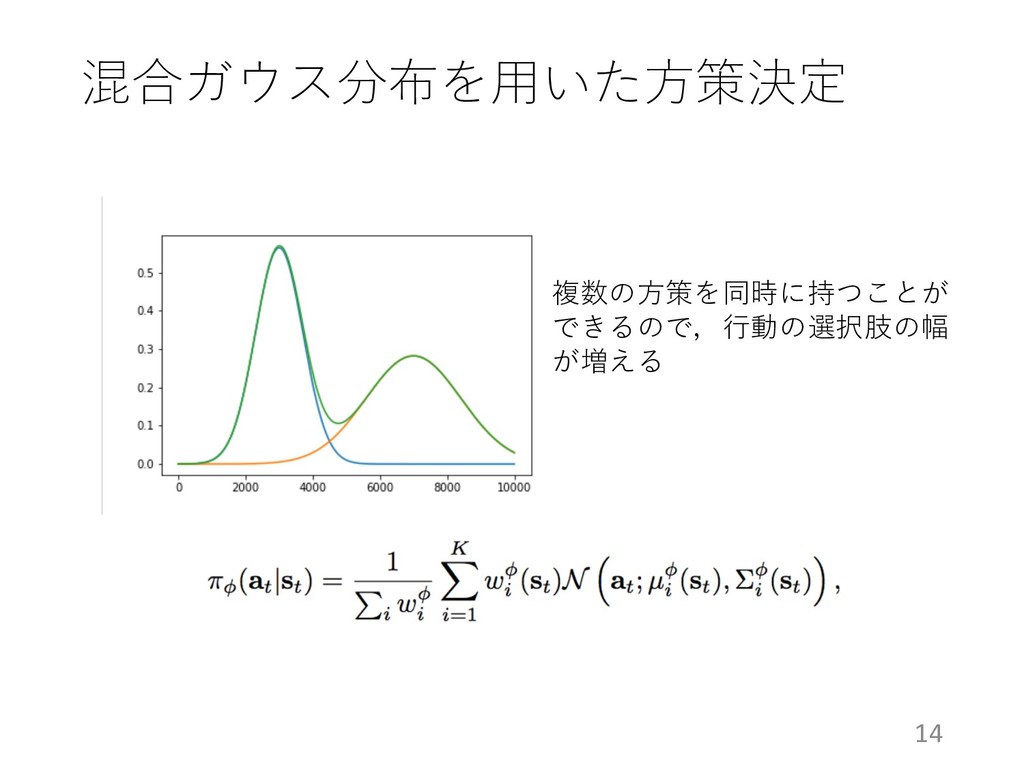 混合ガウス分布を用いた方策決定

0.5
0.4
0.3
0.2
0.1
0.0
0
2000
4000
6000
8000
10000

複数の方策を同時に持つことができるので，行動の選択肢の幅が増える

$\pi_\phi(\mathbf{a}_t|\mathbf{s}_t) = \frac{1}{\sum_i w_i^\phi} \sum_{i=1}^{K} w_i^\phi(\mathbf{s}_t)\mathcal{N}\left(\mathbf{a}_t; \mu_i^\phi(\mathbf{s}_t), \Sigma_i^\phi(\mathbf{s}_t)\right),$

14